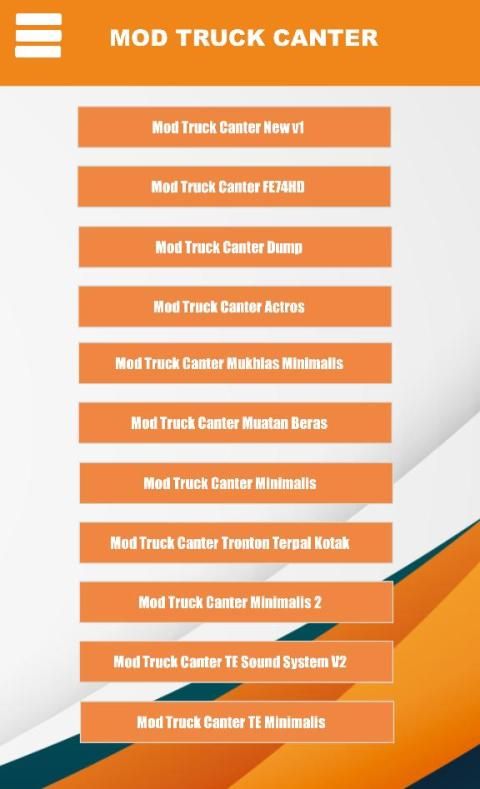 MOD TRUCK CANTER

Mod Truck Canter New v1

Mod Truck Canter FE74HD

Mod Truck Canter Dump

Mod Truck Canter Actros

Mod Truck Canter Mukhlas Minimalis

Mod Truck Canter Muatan Beras

Mod Truck Canter Minimalis

Mod Truck Canter Tronton Terpal Kotak

Mod Truck Canter Minimalis 2

Mod Truck Canter TE Sound System V2

Mod Truck Canter TE Minimalis